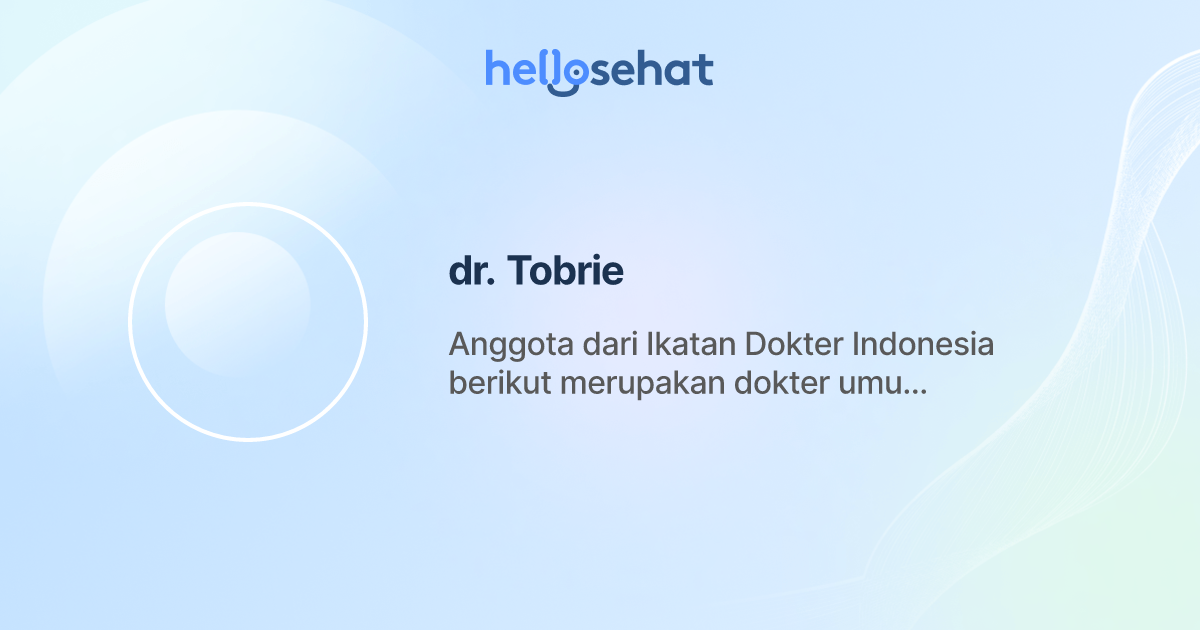 hellosehat

dr. Tobrie

Anggota dari Ikatan Dokter Indonesia berikut merupakan dokter umu...